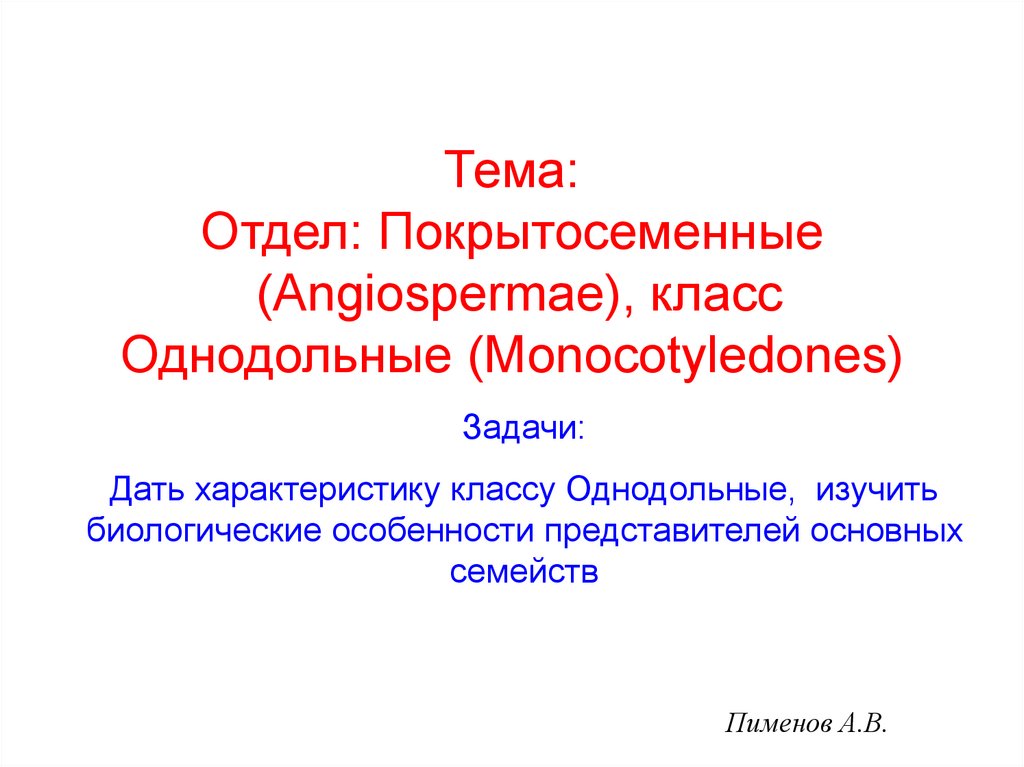 Тема:
Отдел: Покрытосеменные (Angiospermae), класс Однодольные (Monocotyledones)

Задачи:

Дать характеристику классу Однодольные, изучить биологические особенности представителей основных семейств

Пименов А.В.